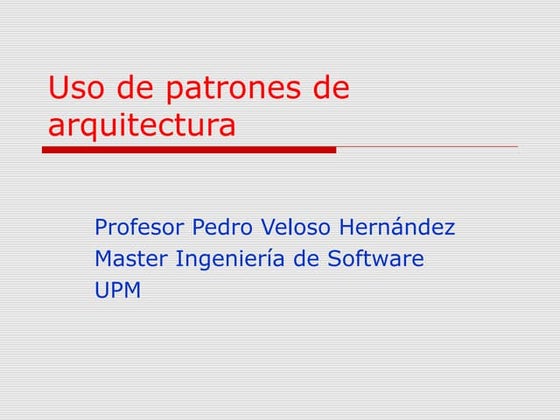 Uso de patrones de arquitectura

Profesor Pedro Veloso Hernández
Master Ingeniería de Software
UPM